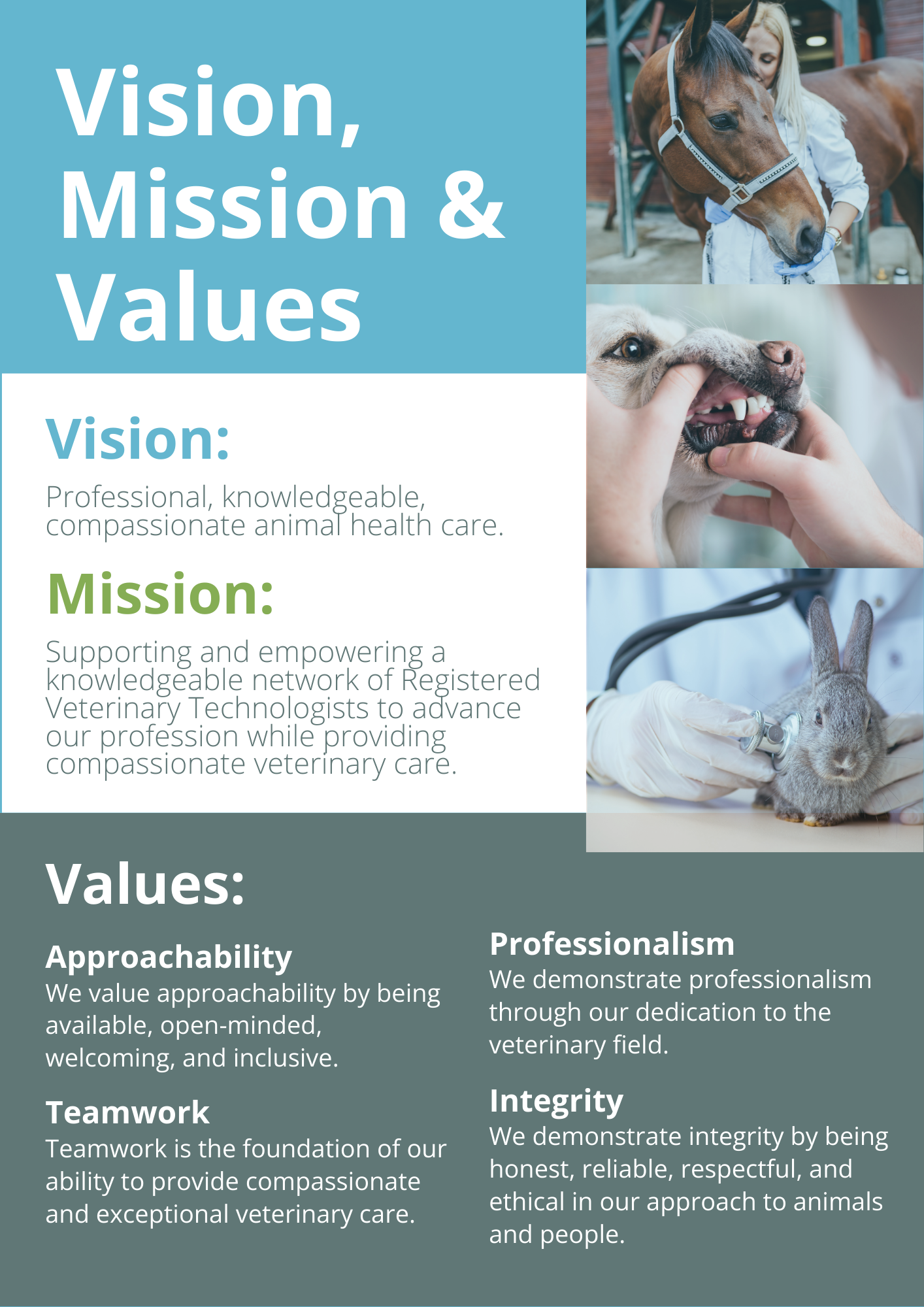 Vision, Mission & Values

Vision:

Professional, knowledgeable, compassionate animal health care.

Mission:

Supporting and empowering a knowledgeable network of Registered Veterinary Technologists to advance our profession while providing compassionate veterinary care.

Values:

Approachability
We value approachability by being available, open-minded, welcoming, and inclusive.

Teamwork
Teamwork is the foundation of our ability to provide compassionate and exceptional veterinary care.

Professionalism
We demonstrate professionalism through our dedication to the veterinary field.

Integrity
We demonstrate integrity by being honest, reliable, respectful, and ethical in our approach to animals and people.